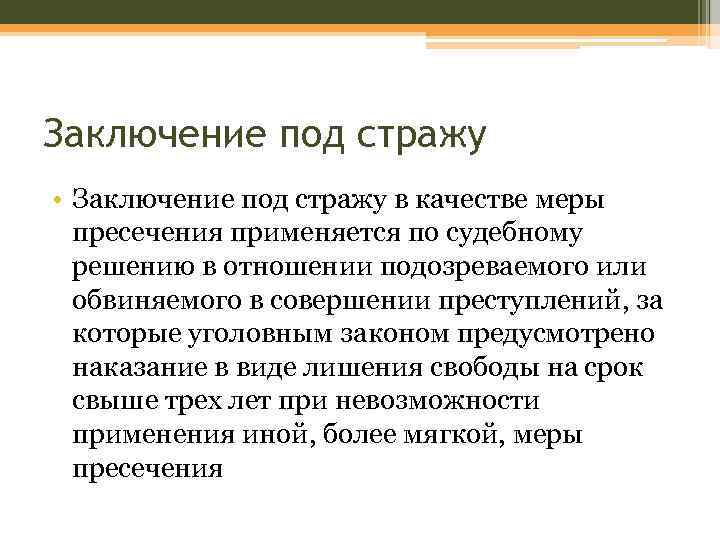 Заключение под стражу

• Заключение под стражу в качестве меры пресечения применяется по судебному решению в отношении подозреваемого или обвиняемого в совершении преступлений, за которые уголовным законом предусмотрено наказание в виде лишения свободы на срок свыше трех лет при невозможности применения иной, более мягкой, меры пресечения